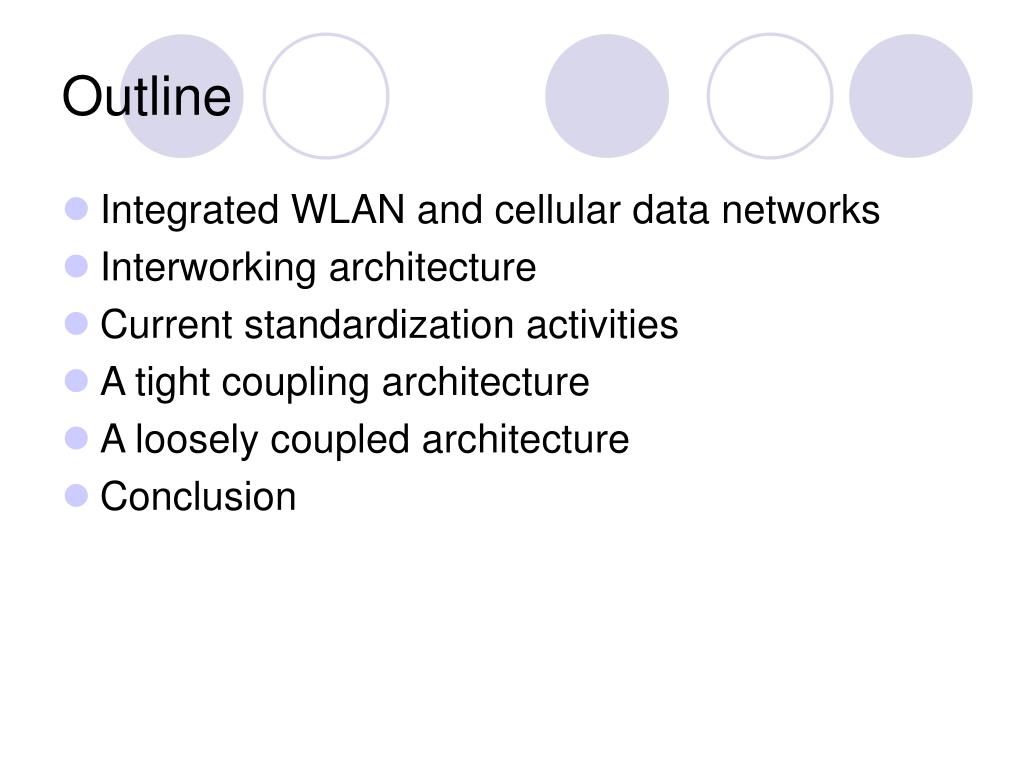 Outline

- Integrated WLAN and cellular data networks
- Interworking architecture
- Current standardization activities
- A tight coupling architecture
- A loosely coupled architecture
- Conclusion